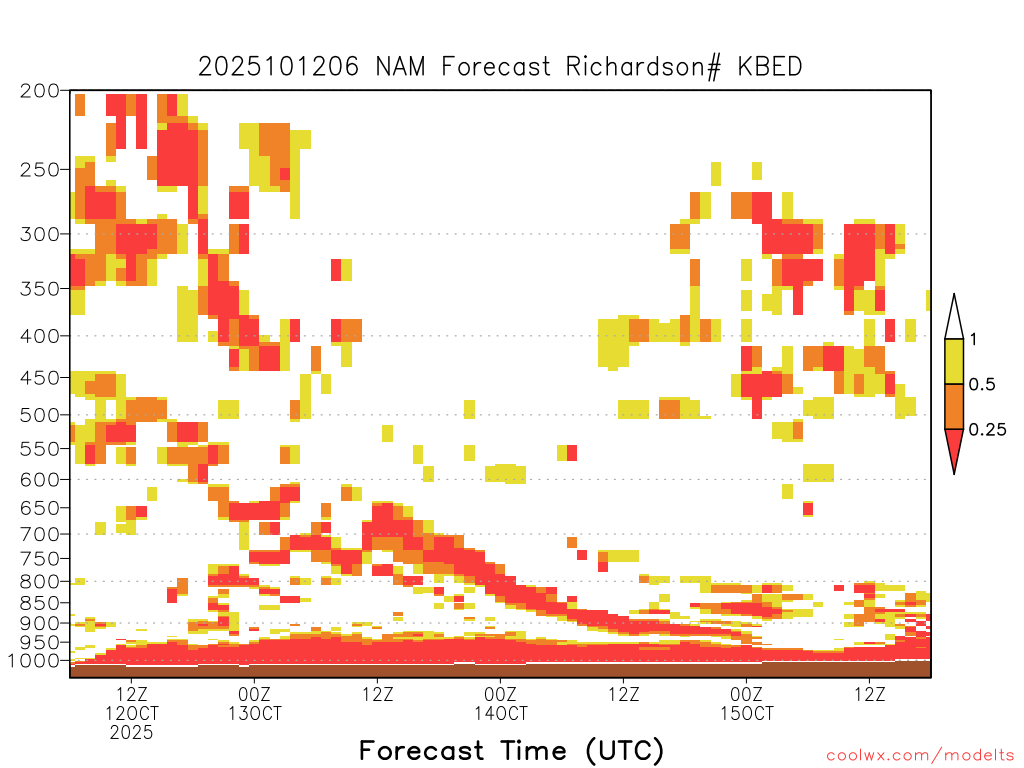 2025101206 NAM Forecast Richardson# KBED

200
250
300
350
400
450
500
550
600
650
700
750
800
850
900
950
1000

1
0.5
0.25

12Z
12OCT
2025
00Z
13OCT
12Z
00Z
14OCT
12Z
00Z
15OCT
12Z

Forecast Time (UTC)

coolwx.com/modelts